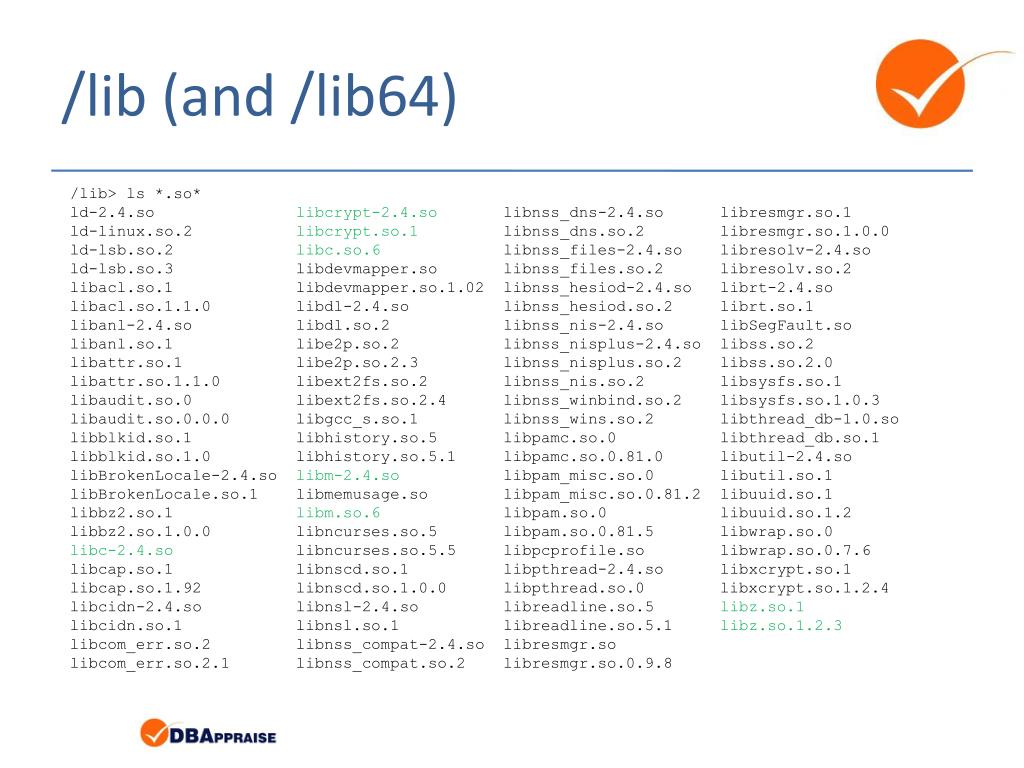 /lib (and /lib64)

/lib> ls *.so*

ld-2.4.so
ld-linux.so.2
ld-lsb.so.2
ld-lsb.so.3
libacl.so.1
libacl.so.1.1.0
libanl-2.4.so
libanl.so.1
libattr.so.1
libattr.so.1.1.0
libaudit.so.0
libaudit.so.0.0.0
libblkid.so.1
libblkid.so.1.0
libBrokenLocale-2.4.so
libBrokenLocale.so.1
libbz2.so.1
libbz2.so.1.0.0
libc-2.4.so
libcap.so.1
libcap.so.1.92
libcidn-2.4.so
libcidn.so.1
libcom_err.so.2
libcom_err.so.2.1

libcrypt-2.4.so
libcrypt.so.1
libc.so.6
libdevmapper.so
libdevmapper.so.1.02
libdl-2.4.so
libdl.so.2
libe2p.so.2
libe2p.so.2.3
libext2fs.so.2
libext2fs.so.2.4
libgcc_s.so.1
libhistory.so.5
libhistory.so.5.1
libm-2.4.so
libmemusage.so
libm.so.6
libncurses.so.5
libncurses.so.5.5
libnscd.so.1
libnscd.so.1.0.0
libnsl-2.4.so
libnsl.so.1
libnss_compat-2.4.so
libnss_compat.so.2

libnss_dns-2.4.so
libnss_dns.so.2
libnss_files-2.4.so
libnss_files.so.2
libnss_hesiod-2.4.so
libnss_hesiod.so.2
libnss_nis-2.4.so
libnss_nisplus-2.4.so
libnss_nisplus.so.2
libnss_nis.so.2
libnss_winbind.so.2
libnss_wins.so.2
libpamc.so.0
libpamc.so.0.81.0
libpam_misc.so.0
libpam_misc.so.0.81.2
libpam.so.0
libpam.so.0.81.5
libpcprofile.so
libpthread-2.4.so
libpthread.so.0
libreadline.so.5
libreadline.so.5.1
libresmgr.so
libresmgr.so.0.9.8

libresmgr.so.1
libresmgr.so.1.0.0
libresolv-2.4.so
libresolv.so.2
librt-2.4.so
librt.so.1
libSegFault.so
libss.so.2
libss.so.2.0
libsysfs.so.1
libsysfs.so.1.0.3
libthread_db-1.0.so
libthread_db.so.1
libutil-2.4.so
libutil.so.1
libuuid.so.1
libuuid.so.1.2
libwrap.so.0
libwrap.so.0.7.6
libxcrypt.so.1
libxcrypt.so.1.2.4
libz.so.1
libz.so.1.2.3

DBAPPRAISE